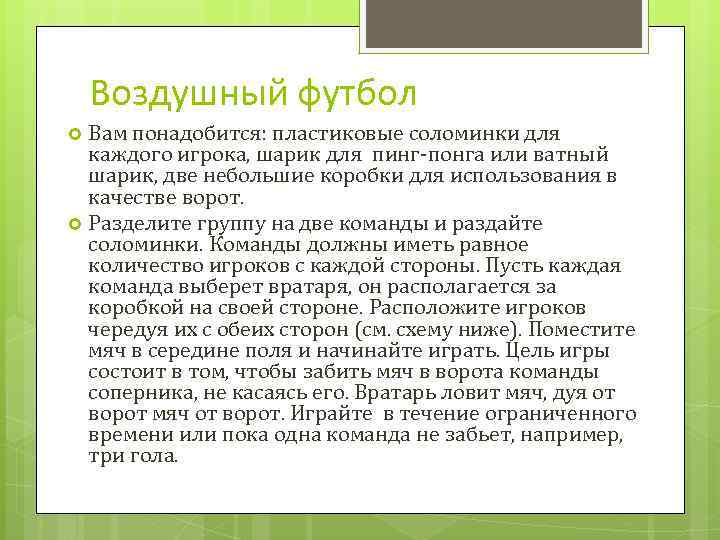 Воздушный футбол

Вам понадобится: пластиковые соломинки для каждого игрока, шарик для пинг-понга или ватный шарик, две небольшие коробки для использования в качестве ворот.

Разделите группу на две команды и раздайте соломинки. Команды должны иметь равное количество игроков с каждой стороны. Пусть каждая команда выберет вратаря, он располагается за коробкой на своей стороне. Расположите игроков чередуя их с обеих сторон (см. схему ниже). Поместите мяч в середине поля и начинайте играть. Цель игры состоит в том, чтобы забить мяч в ворота команды соперника, не касаясь его. Вратарь ловит мяч, дуя от ворот мяч от ворот. Играйте в течение ограниченного времени или пока одна команда не забьет, например, три гола.